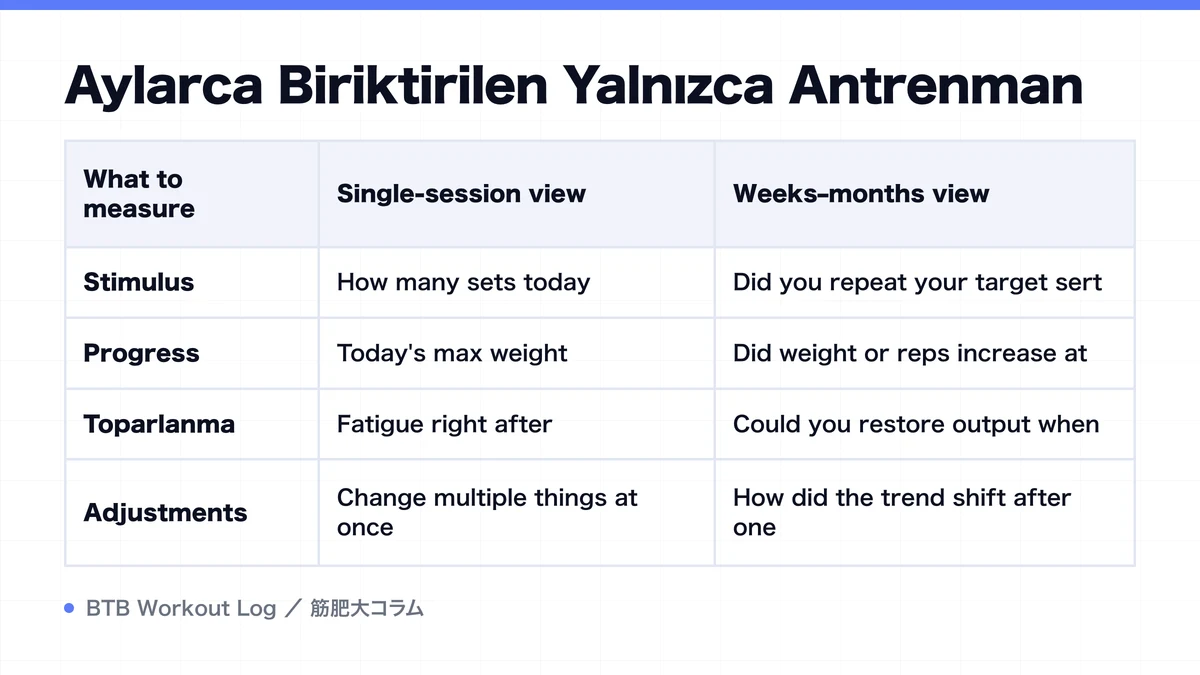 Aylarca Biriktirilen Yalnızca Antrenman

| What to measure | Single-session view | Weeks–months view |
|---|---|---|
| Stimulus | How many sets today | Did you repeat your target sert |
| Progress | Today's max weight | Did weight or reps increase at |
| Toparlanma | Fatigue right after | Could you restore output when |
| Adjustments | Change multiple things at once | How did the trend shift after one |

BTB Workout Log ／ 筋肥大コラム